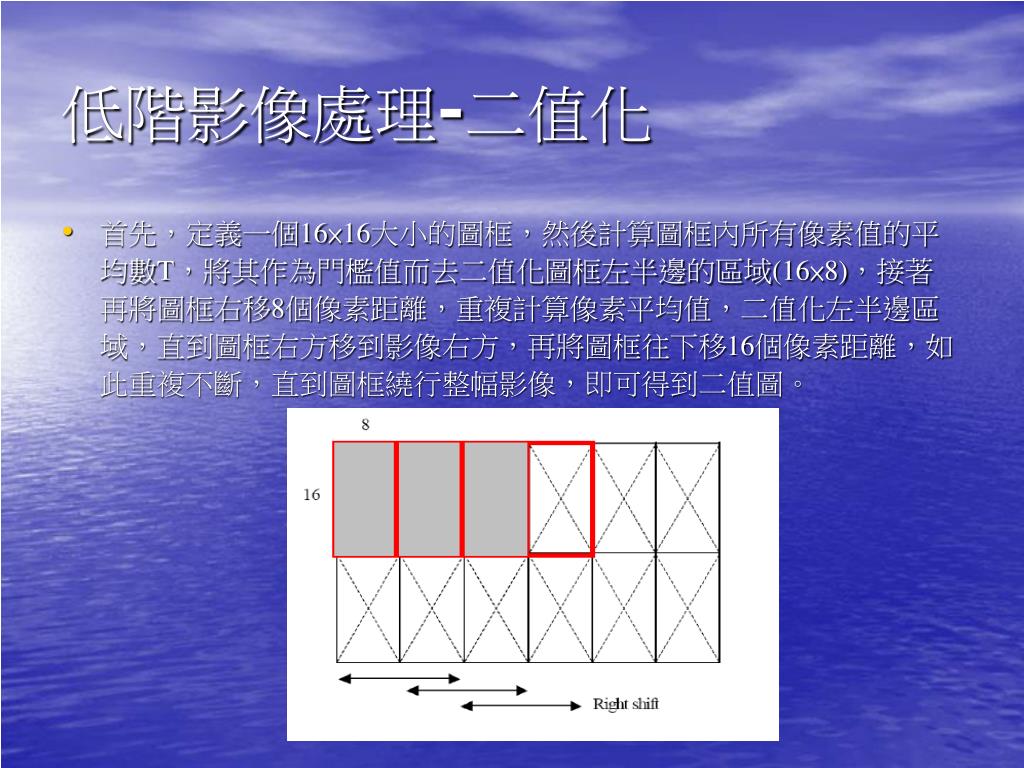 低階影像處理-二值化

• 首先，定義一個16×16大小的圖框，然後計算圖框內所有像素值的平均數T，將其作為門檻值而去二值化圖框左半邊的區域(16×8)，接著再將圖框右移8個像素距離，重複計算像素平均值，二值化左半邊區域，直到圖框右方移到影像右方，再將圖框往下移16個像素距離，如此重複不斷，直到圖框繞行整幅影像，即可得到二值圖。

8

16

Right shift